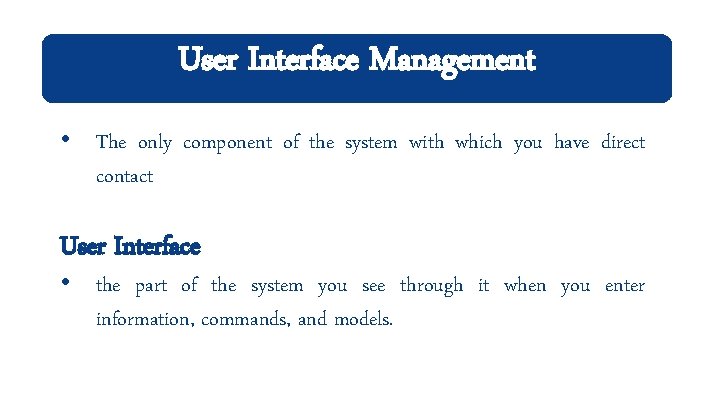 User Interface Management

• The only component of the system with which you have direct contact

User Interface

• the part of the system you see through it when you enter information, commands, and models.